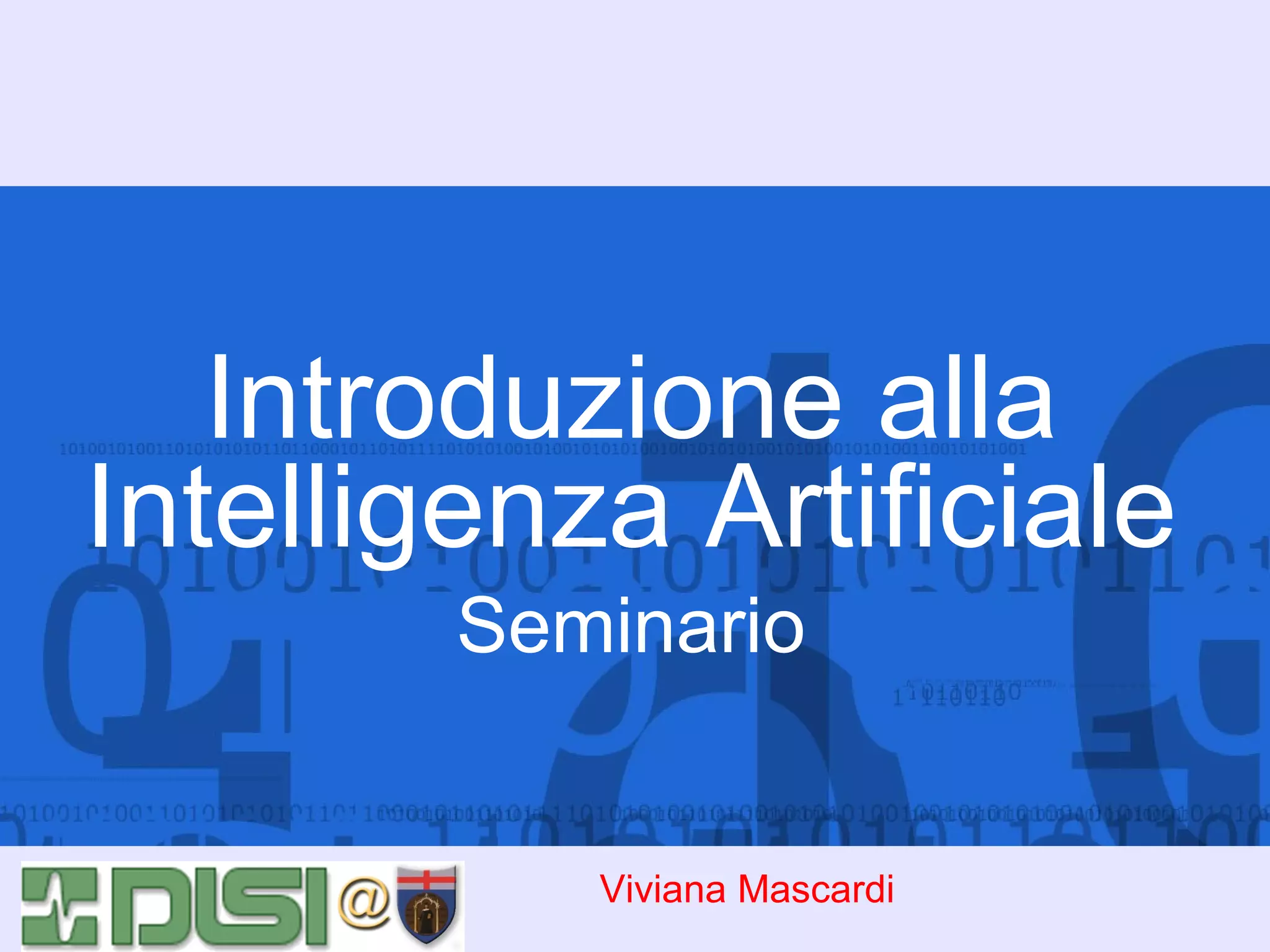 Introduzione alla Intelligenza Artificiale

Seminario

DISI @

Viviana Mascardi